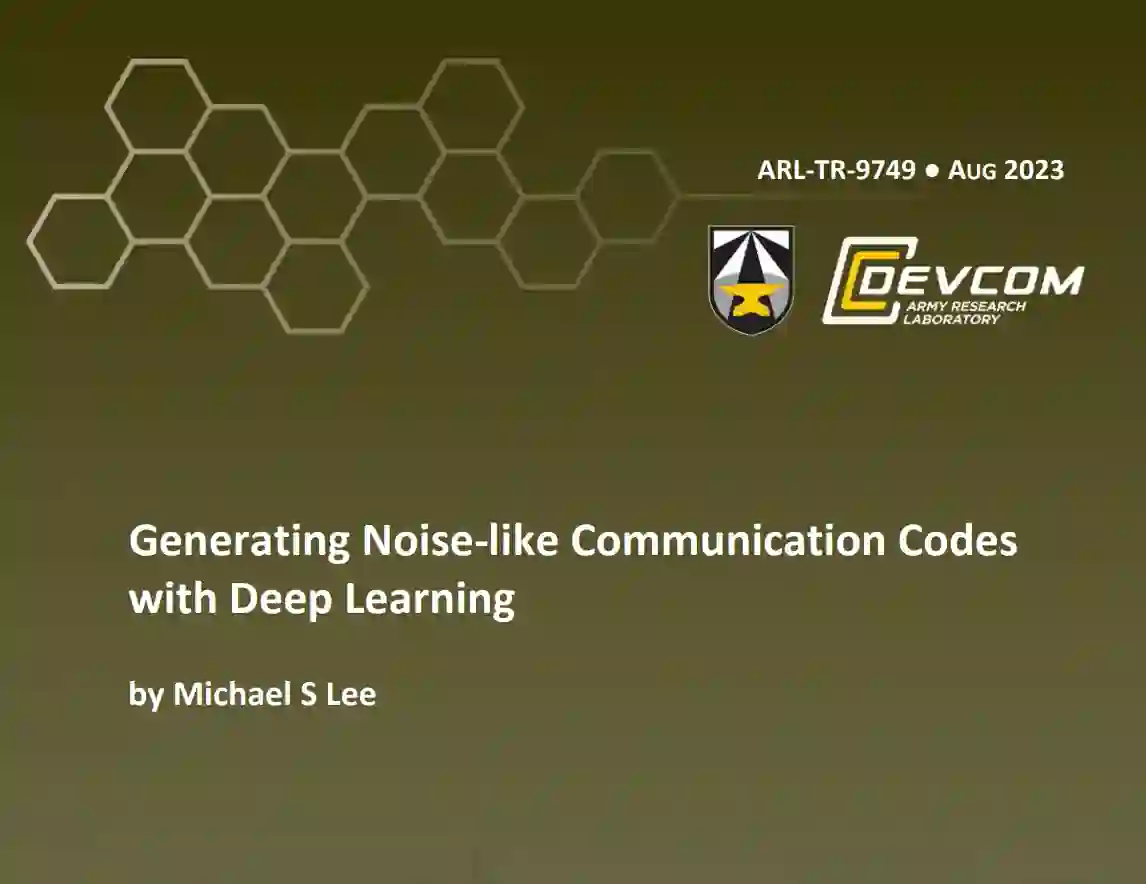 ARL-TR-9749 ● AUG 2023

DEVCOM
ARMY RESEARCH LABORATORY

Generating Noise-like Communication Codes with Deep Learning

by Michael S Lee